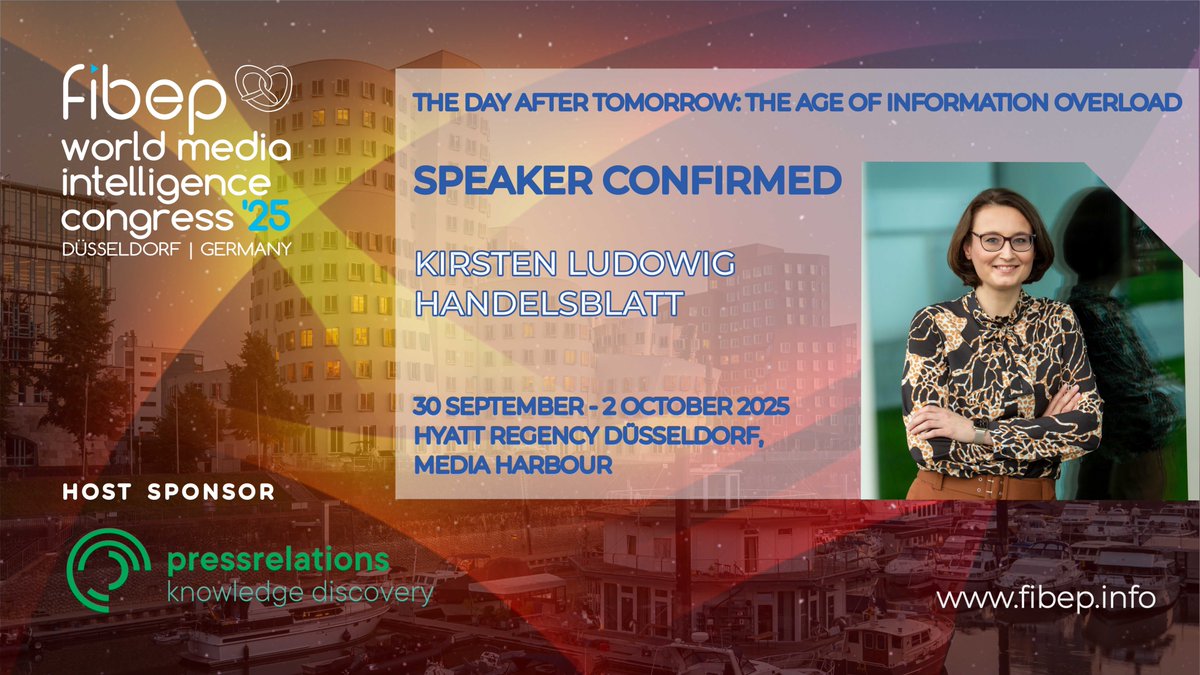 fibep
world media intelligence congress '25
DÜSSELDORF | GERMANY

THE DAY AFTER TOMORROW: THE AGE OF INFORMATION OVERLOAD

SPEAKER CONFIRMED

KIRSTEN LUDOWIG
HANDELSBLATT

30 SEPTEMBER - 2 OCTOBER 2025
HYATT REGENCY DÜSSELDORF, MEDIA HARBOUR

HOST SPONSOR

pressrelations
knowledge discovery

www.fibep.info